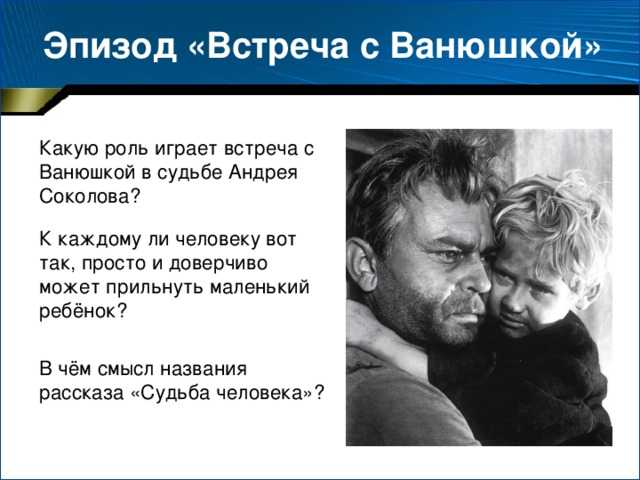 Эпизод «Встреча с Ванюшкой»

Какую роль играет встреча с Ванюшкой в судьбе Андрея Соколова?

К каждому ли человеку вот так, просто и доверчиво может прильнуть маленький ребёнок?

В чём смысл названия рассказа «Судьба человека»?